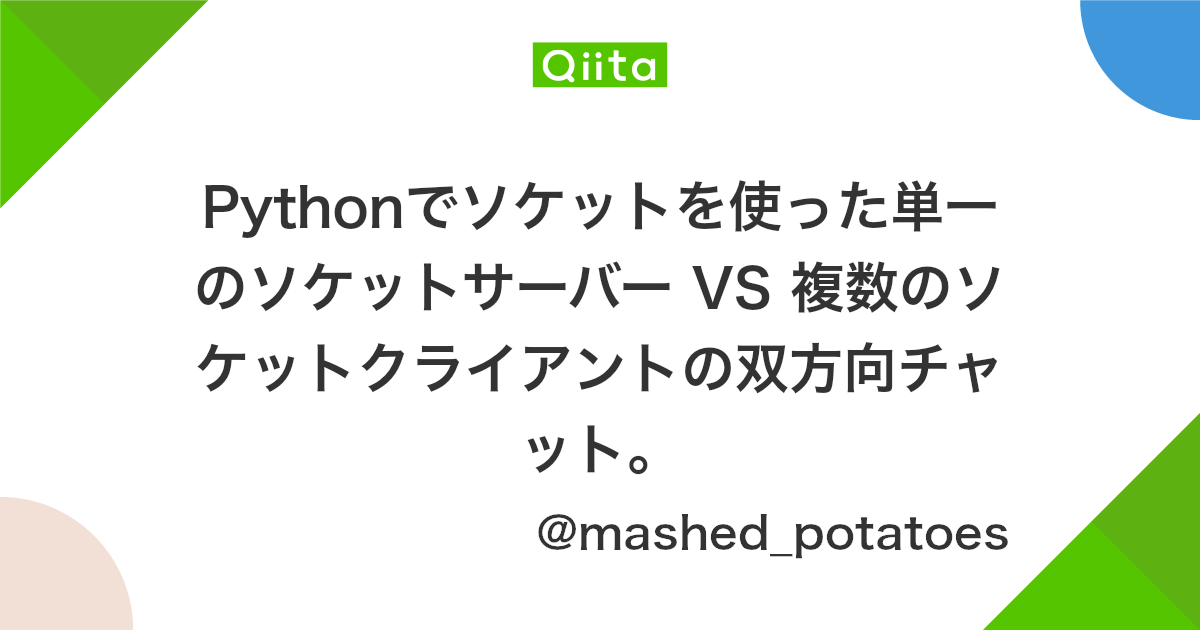 Qiita

Pythonでソケットを使った単一のソケットサーバー VS 複数のソケットクライアントの双方向チャット。

@mashed_potatoes